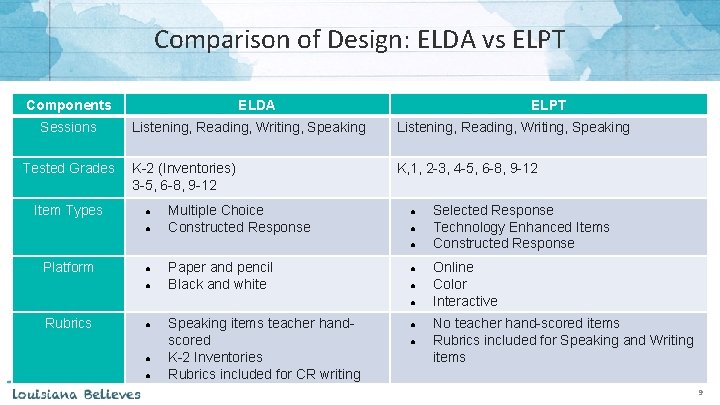 Comparison of Design: ELDA vs ELPT

| Components | ELDA | ELPT |
|---|---|---|
| Sessions | Listening, Reading, Writing, Speaking | Listening, Reading, Writing, Speaking |
| Tested Grades | K-2 (Inventories) 3-5, 6-8, 9-12 | K,1, 2-3, 4-5, 6-8, 9-12 |
| Item Types | • Multiple Choice • Constructed Response | • Selected Response • Technology Enhanced Items • Constructed Response |
| Platform | • Paper and pencil • Black and white | • Online • Color • Interactive |
| Rubrics | • Speaking items teacher hand-scored • K-2 Inventories • Rubrics included for CR writing | • No teacher hand-scored items • Rubrics included for Speaking and Writing items |

Louisiana Believes

9